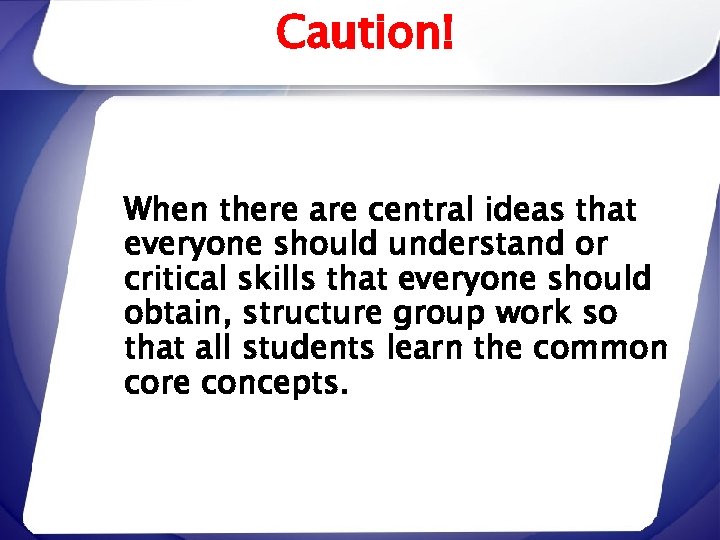 Caution!

When there are central ideas that everyone should understand or critical skills that everyone should obtain, structure group work so that all students learn the common core concepts.